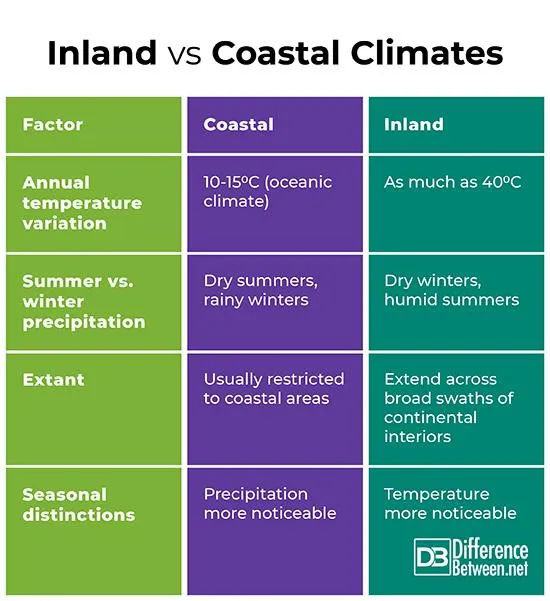 Inland vs Coastal Climates

| Factor | Coastal | Inland |
|---|---|---|
| Annual temperature variation | 10-15ºC (oceanic climate) | As much as 40ºC |
| Summer vs. winter precipitation | Dry summers, rainy winters | Dry winters, humid summers |
| Extant | Usually restricted to coastal areas | Extend across broad swaths of continental interiors |
| Seasonal distinctions | Precipitation more noticeable | Temperature more noticeable |

DB Difference Between.net